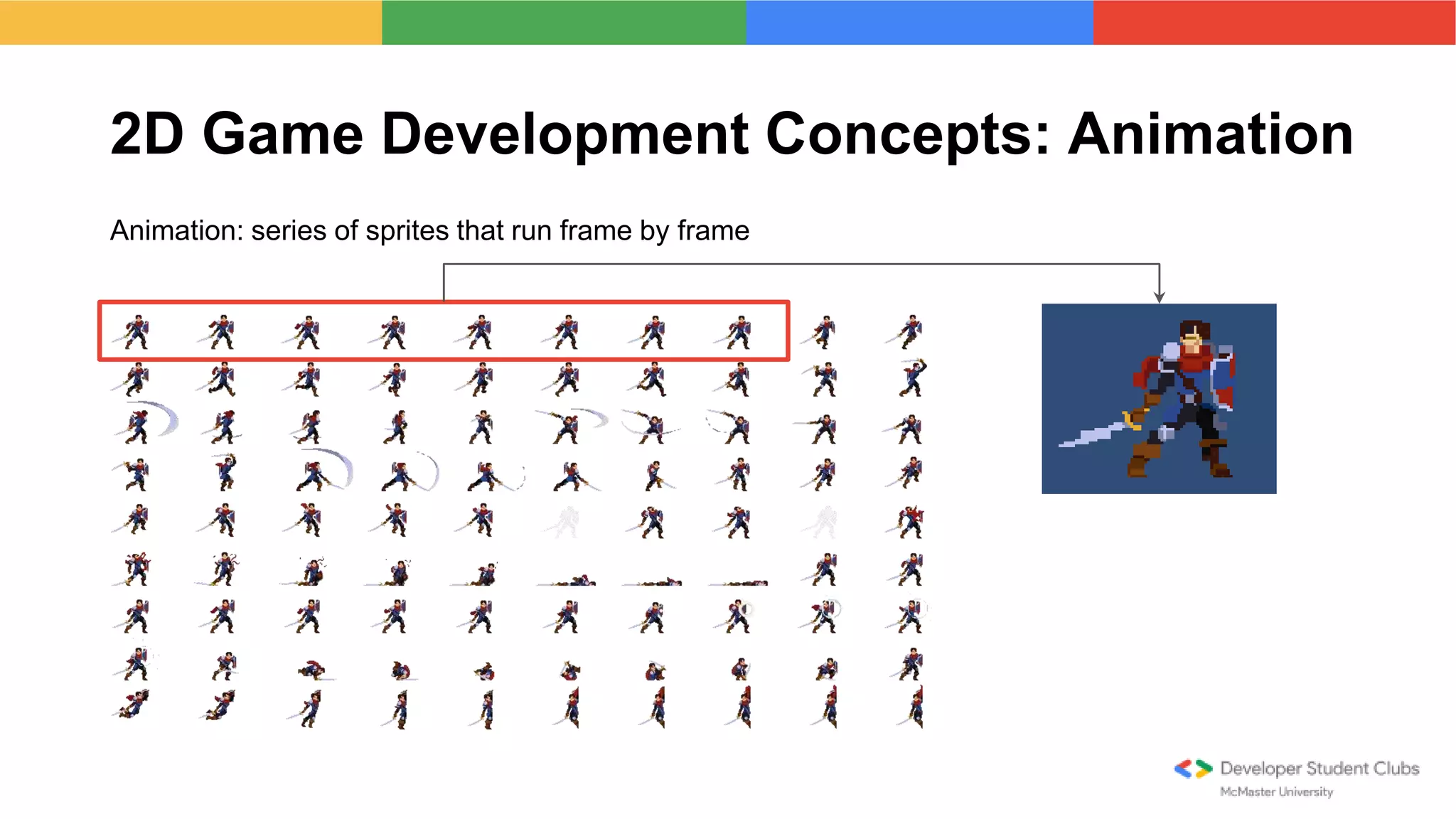 2D Game Development Concepts: Animation

Animation: series of sprites that run frame by frame

Developer Student Clubs
McMaster University